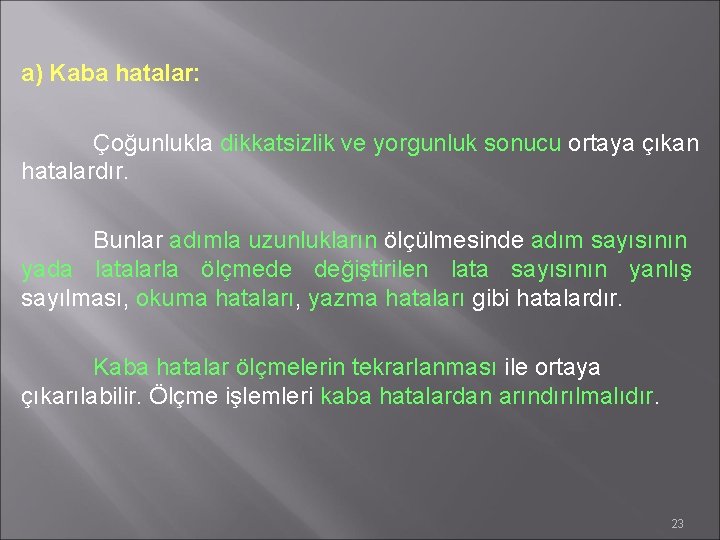 a) Kaba hatalar:

Çoğunlukla dikkatsizlik ve yorgunluk sonucu ortaya çıkan hatalardır.

Bunlar adımla uzunlukların ölçülmesinde adım sayısının yada latalarla ölçmede değiştirilen lata sayısının yanlış sayılması, okuma hataları, yazma hataları gibi hatalardır.

Kaba hatalar ölçmelerin tekrarlanması ile ortaya çıkarılabilir. Ölçme işlemleri kaba hatalardan arındırılmalıdır.

23